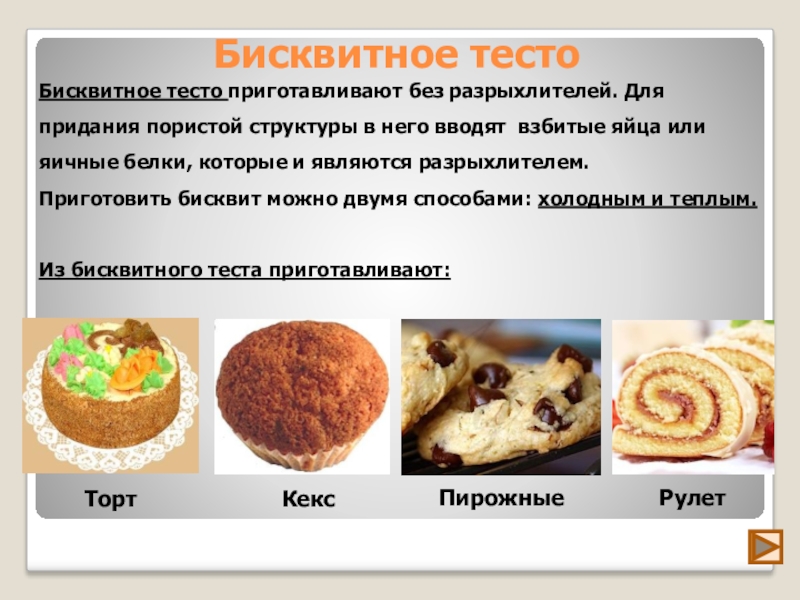 Бисквитное тесто

Бисквитное тесто приготавливают без разрыхлителей. Для придания пористой структуры в него вводят взбитые яйца или яичные белки, которые и являются разрыхлителем.

Приготовить бисквит можно двумя способами: холодным и теплым.

Из бисквитного теста приготавливают:

Торт

Кекс

Пирожные

Рулет